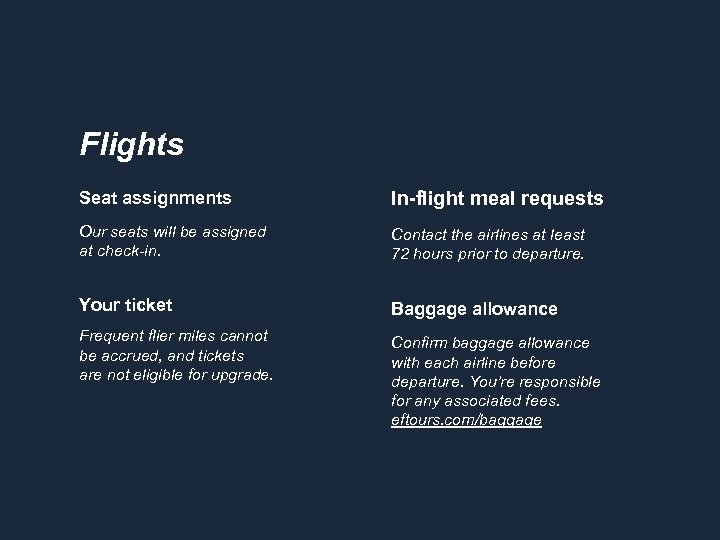 Flights

Seat assignments

Our seats will be assigned at check-in.

Your ticket

Frequent flier miles cannot be accrued, and tickets are not eligible for upgrade.

In-flight meal requests

Contact the airlines at least 72 hours prior to departure.

Baggage allowance

Confirm baggage allowance with each airline before departure. You're responsible for any associated fees. eftours.com/baggage